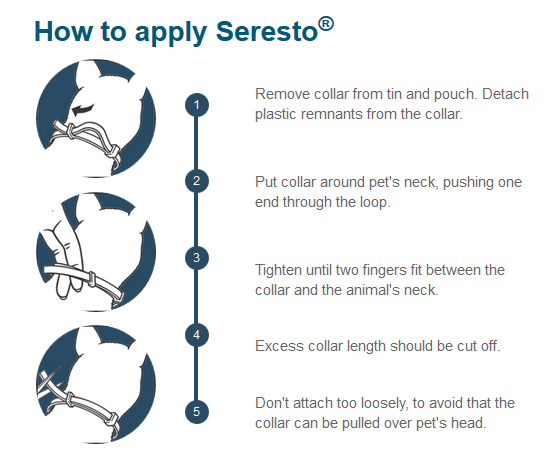 How to apply Seresto®

1
Remove collar from tin and pouch. Detach plastic remnants from the collar.

2
Put collar around pet's neck, pushing one end through the loop.

3
Tighten until two fingers fit between the collar and the animal's neck.

4
Excess collar length should be cut off.

5
Don't attach too loosely, to avoid that the collar can be pulled over pet's head.